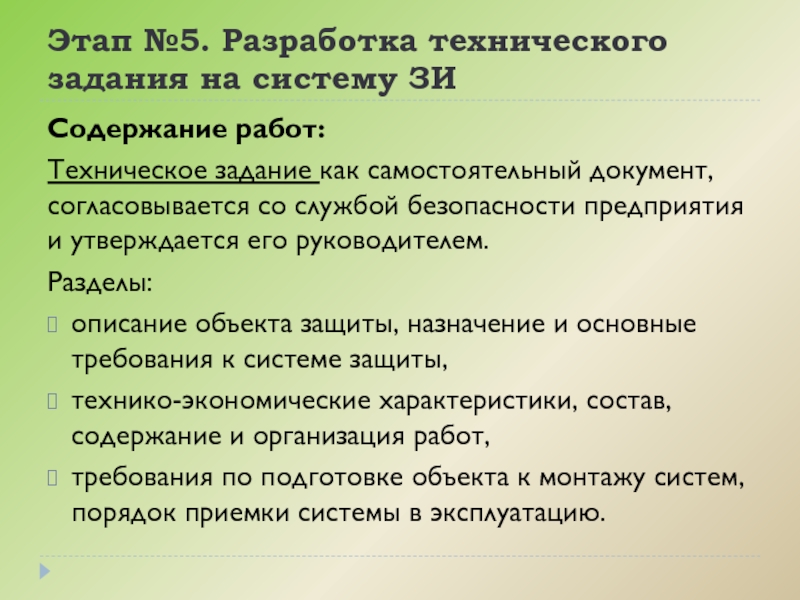 Этап №5. Разработка технического задания на систему ЗИ

Содержание работ:

Техническое задание как самостоятельный документ, согласовывается со службой безопасности предприятия и утверждается его руководителем.

Разделы:

описание объекта защиты, назначение и основные требования к системе защиты,

технико-экономические характеристики, состав, содержание и организация работ,

требования по подготовке объекта к монтажу систем, порядок приемки системы в эксплуатацию.